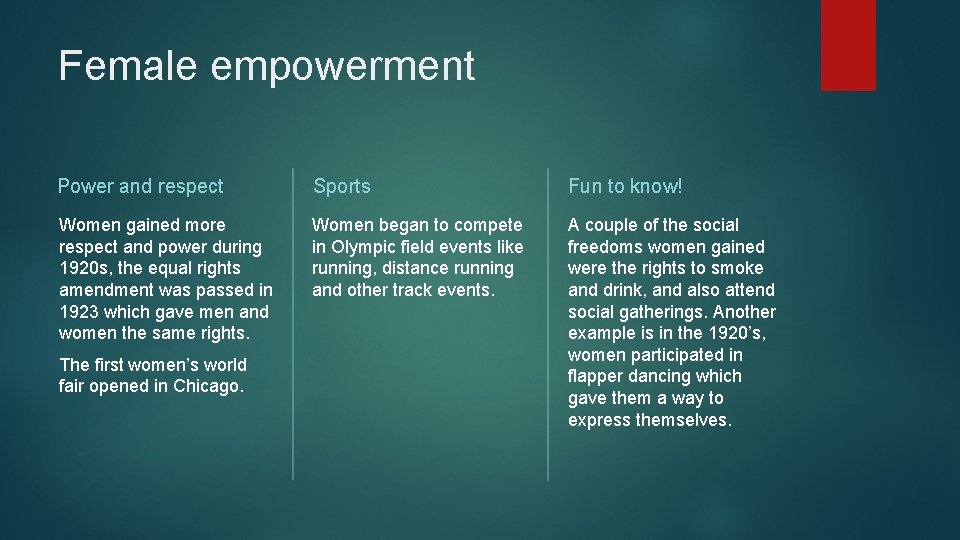 Female empowerment

Power and respect

Women gained more respect and power during 1920s, the equal rights amendment was passed in 1923 which gave men and women the same rights.

The first women's world fair opened in Chicago.

Sports

Women began to compete in Olympic field events like running, distance running and other track events.

Fun to know!

A couple of the social freedoms women gained were the rights to smoke and drink, and also attend social gatherings. Another example is in the 1920's, women participated in flapper dancing which gave them a way to express themselves.